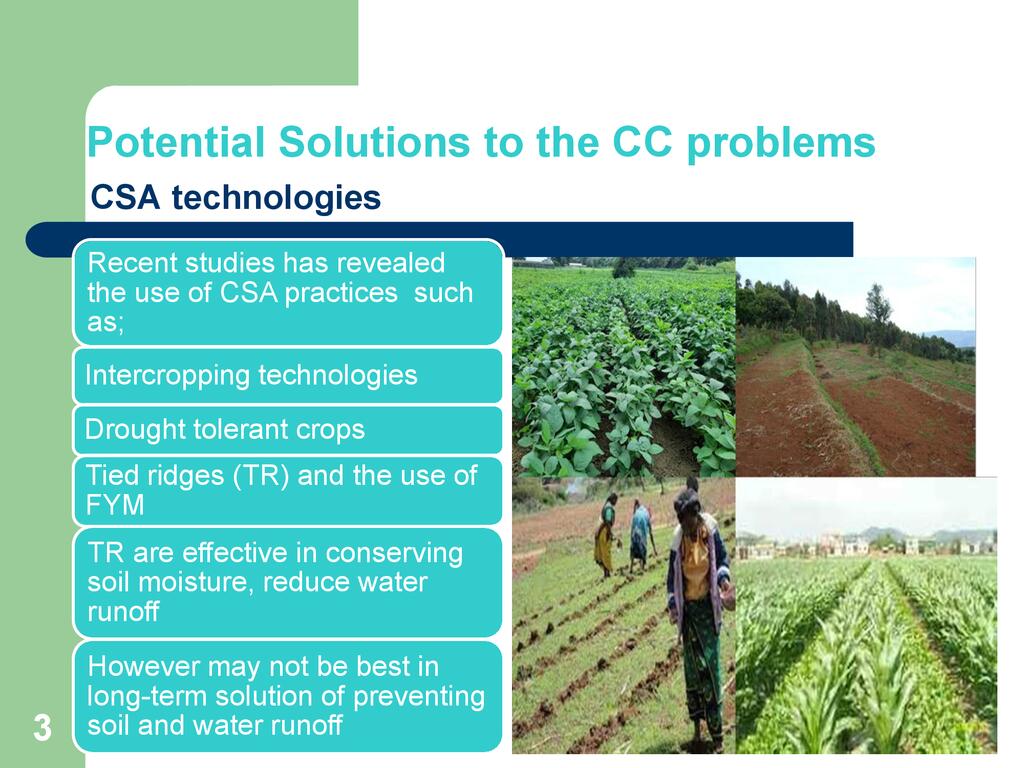 Potential Solutions to the CC problems

CSA technologies

Recent studies has revealed the use of CSA practices such as;

Intercropping technologies

Drought tolerant crops

Tied ridges (TR) and the use of FYM

TR are effective in conserving soil moisture, reduce water runoff

However may not be best in long-term solution of preventing soil and water runoff

3